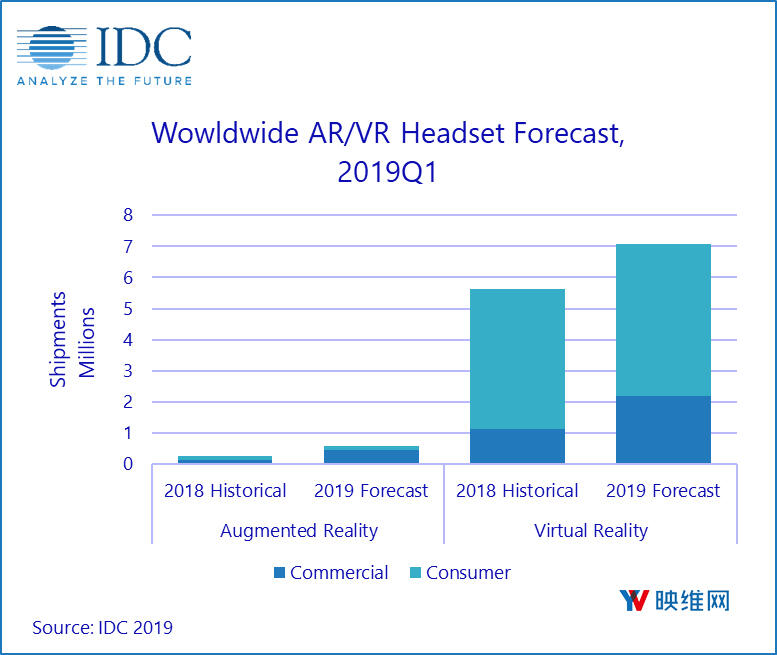 IDC
ANALYZE THE FUTURE

Wowldwide AR/VR Headset Forecast, 2019Q1

Shipments Millions

8
7
6
5
4
3
2
1
0

2018 Historical
2019 Forecast
2018 Historical
2019 Forecast

Augmented Reality
Virtual Reality

Commercial
Consumer

YV 映维网

Source: IDC 2019